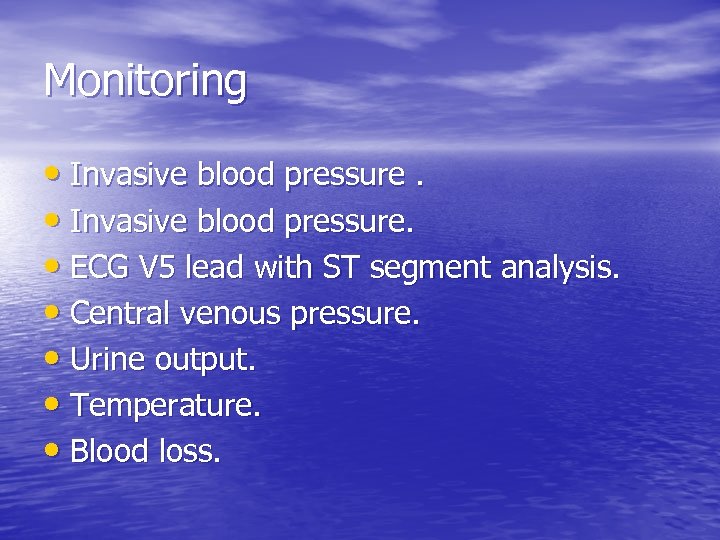 Monitoring

• Invasive blood pressure .
• Invasive blood pressure.
• ECG V5 lead with ST segment analysis.
• Central venous pressure.
• Urine output.
• Temperature.
• Blood loss.